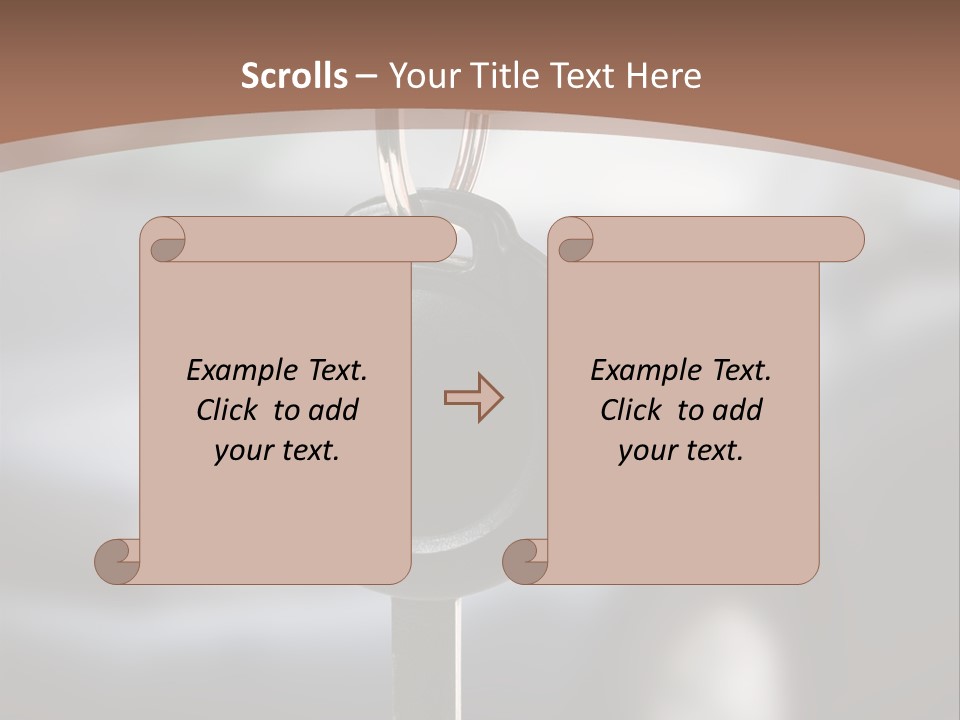 Scrolls – Your Title Text Here

Example Text. Click to add your text.

Example Text. Click to add your text.